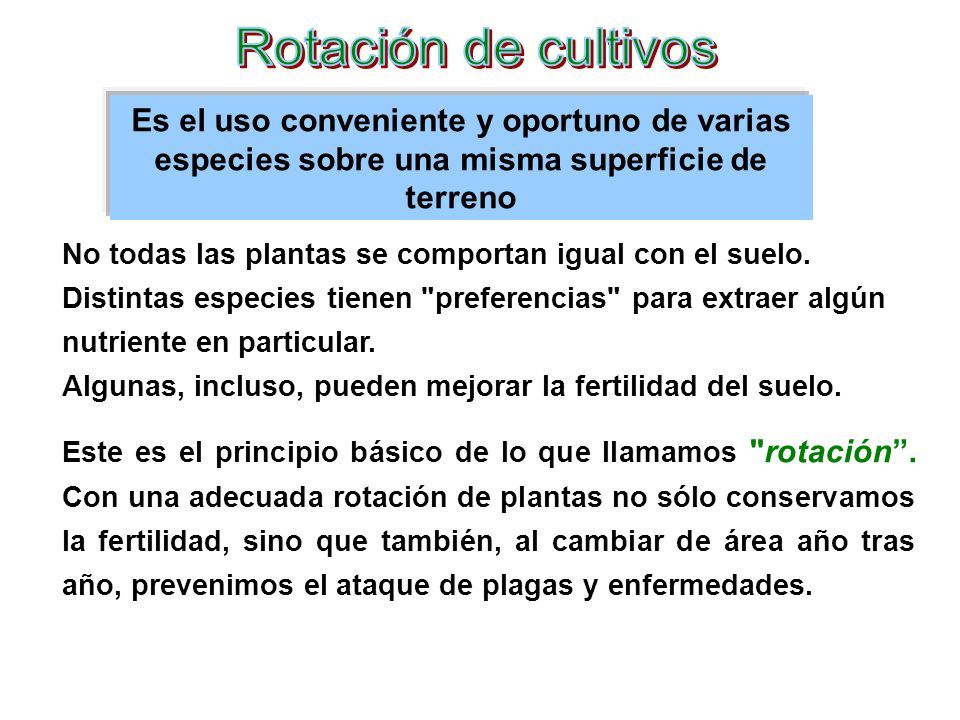 Rotación de cultivos

Es el uso conveniente y oportuno de varias especies sobre una misma superficie de terreno

No todas las plantas se comportan igual con el suelo.
Distintas especies tienen "preferencias" para extraer algún nutriente en particular.
Algunas, incluso, pueden mejorar la fertilidad del suelo.

Este es el principio básico de lo que llamamos "rotación”. Con una adecuada rotación de plantas no sólo conservamos la fertilidad, sino que también, al cambiar de área año tras año, prevenimos el ataque de plagas y enfermedades.